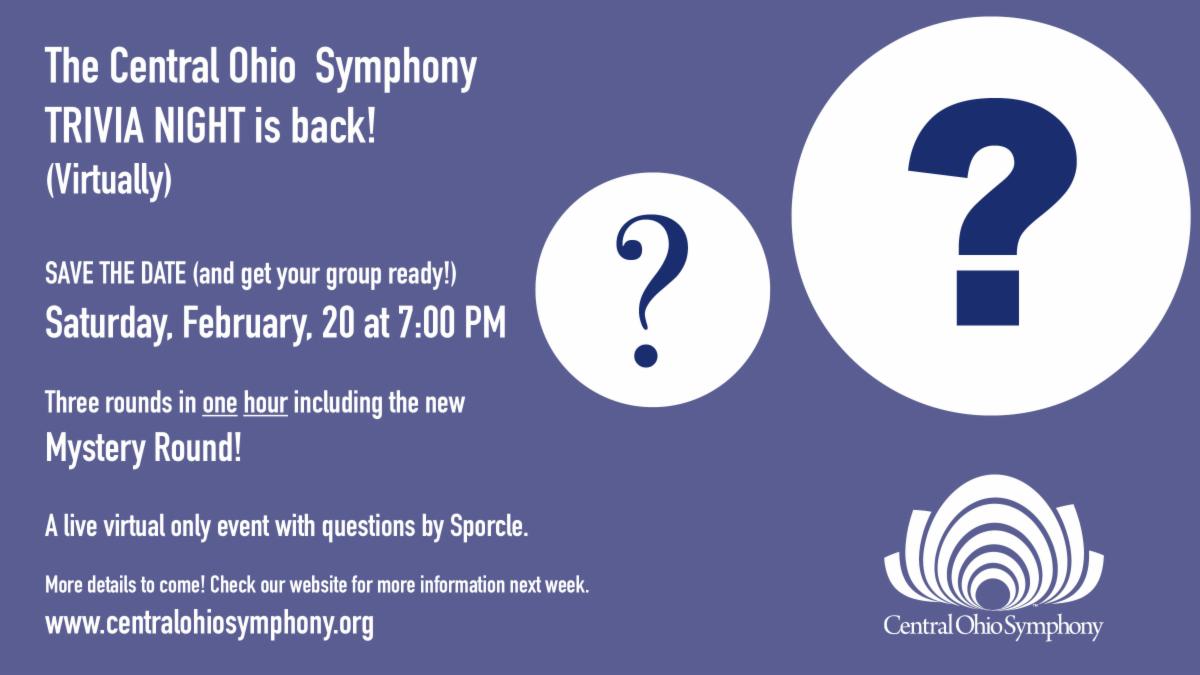 The Central Ohio  Symphony
TRIVIA NIGHT is back!
(Virtually)

SAVE THE DATE (and get your group ready!)
Saturday, February, 20 at 7:00 PM

Three rounds in one hour including the new
Mystery Round!

A live virtual only event with questions by Sporcle.

More details to come! Check our website for more information next week.
www.centralohiosymphony.org

?

?

Central Ohio Symphony